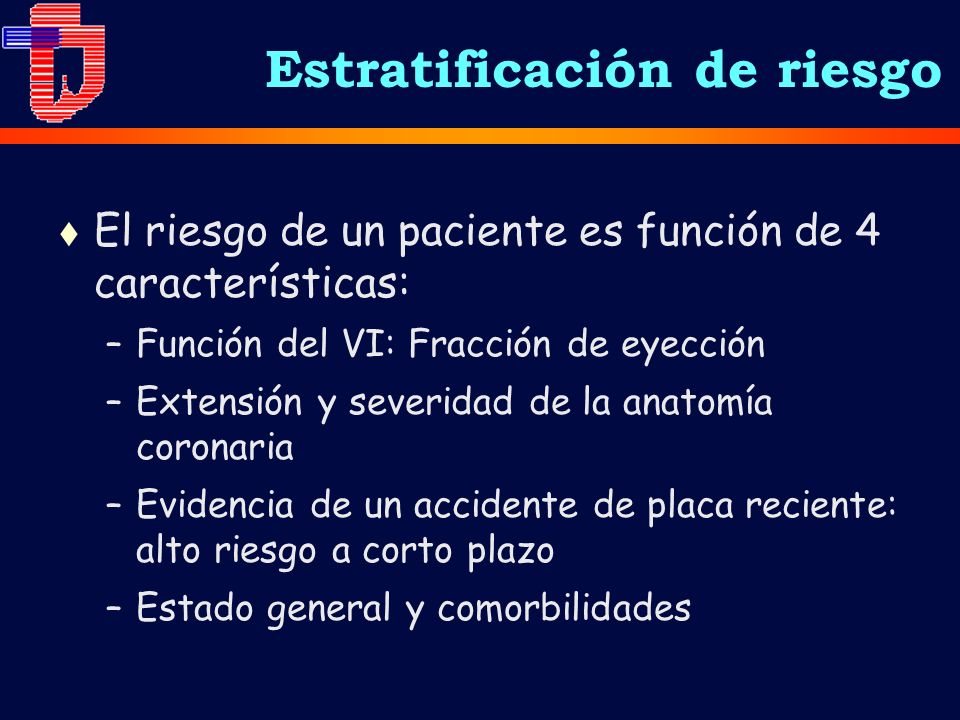 Estratificación de riesgo

♦ El riesgo de un paciente es función de 4 características:
– Función del VI: Fracción de eyección
– Extensión y severidad de la anatomía coronaria
– Evidencia de un accidente de placa reciente: alto riesgo a corto plazo
– Estado general y comorbilidades